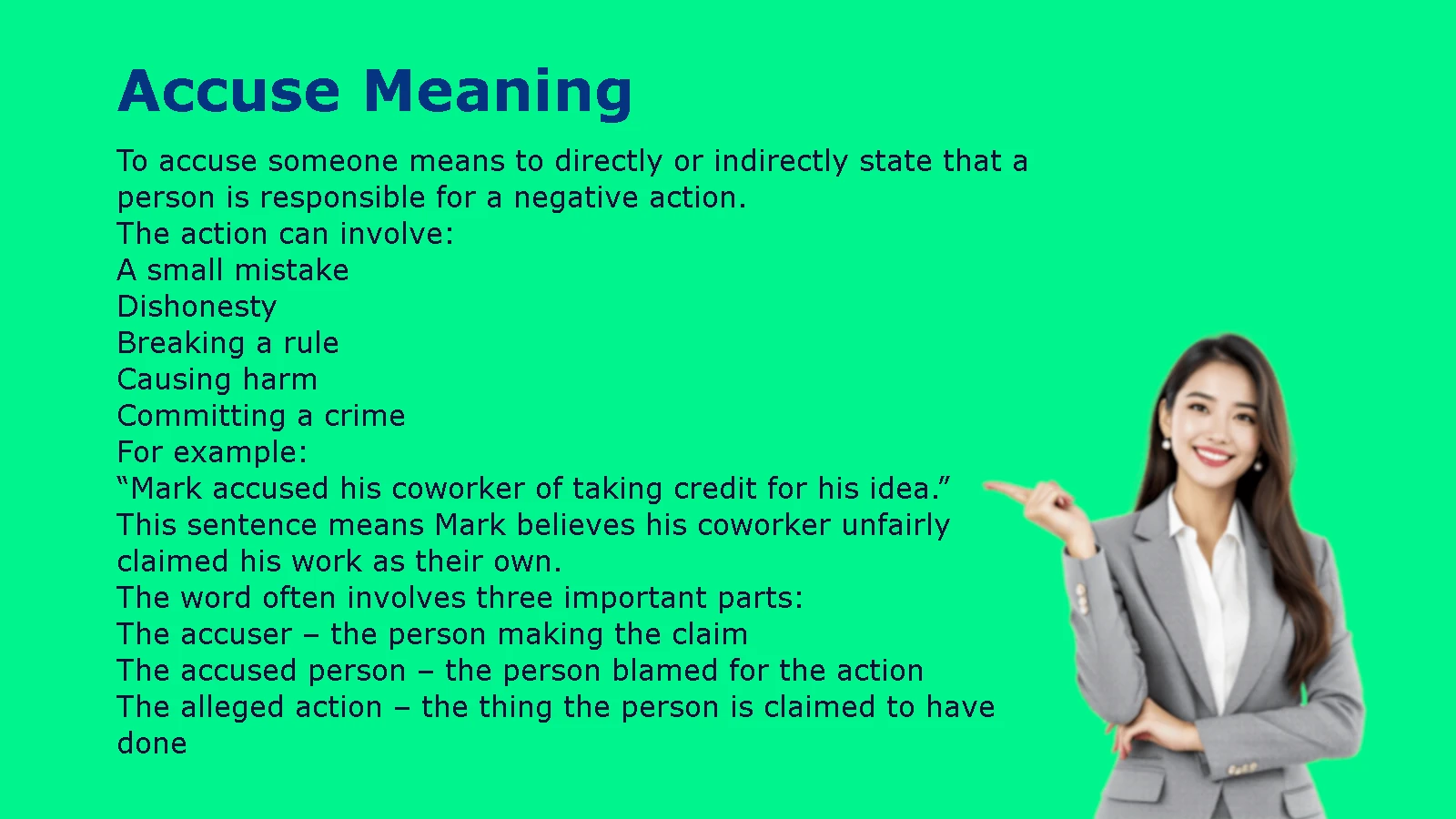 Accuse Meaning

To accuse someone means to directly or indirectly state that a person is responsible for a negative action.
The action can involve:
A small mistake
Dishonesty
Breaking a rule
Causing harm
Committing a crime
For example:
“Mark accused his coworker of taking credit for his idea.”
This sentence means Mark believes his coworker unfairly claimed his work as their own.
The word often involves three important parts:
The accuser – the person making the claim
The accused person – the person blamed for the action
The alleged action – the thing the person is claimed to have done